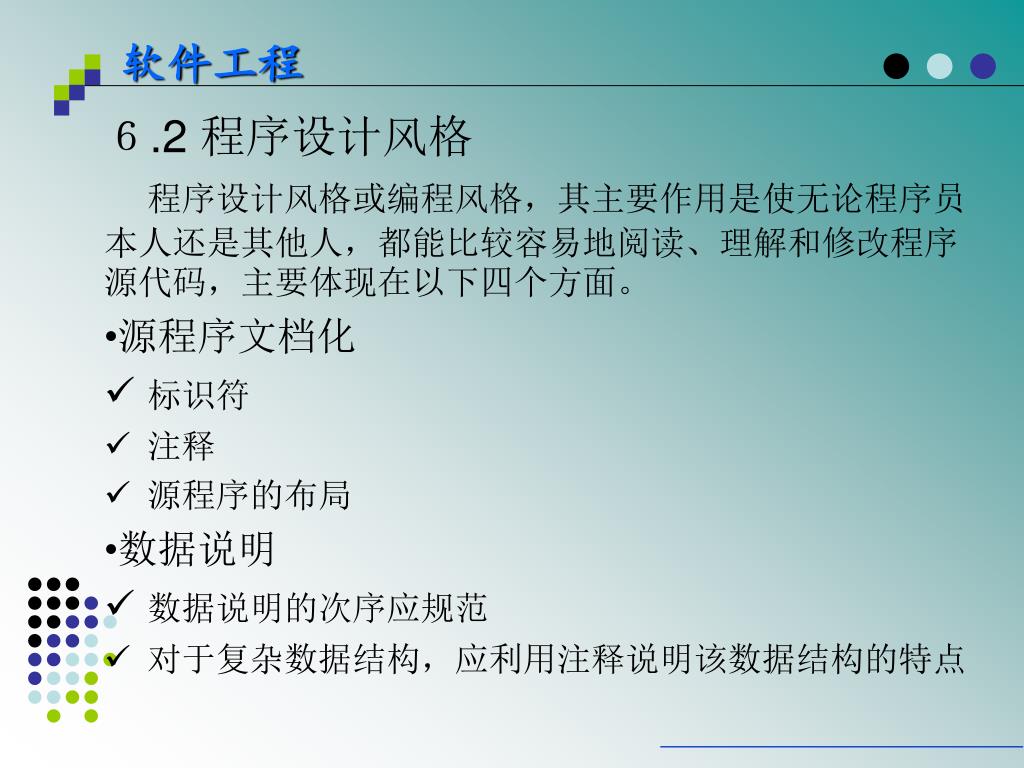 软件工程

６.2 程序设计风格

程序设计风格或编程风格，其主要作用是使无论程序员本人还是其他人，都能比较容易地阅读、理解和修改程序源代码，主要体现在以下四个方面。

•源程序文档化

✓ 标识符

✓ 注释

✓ 源程序的布局

•数据说明

✓ 数据说明的次序应规范

✓ 对于复杂数据结构，应利用注释说明该数据结构的特点